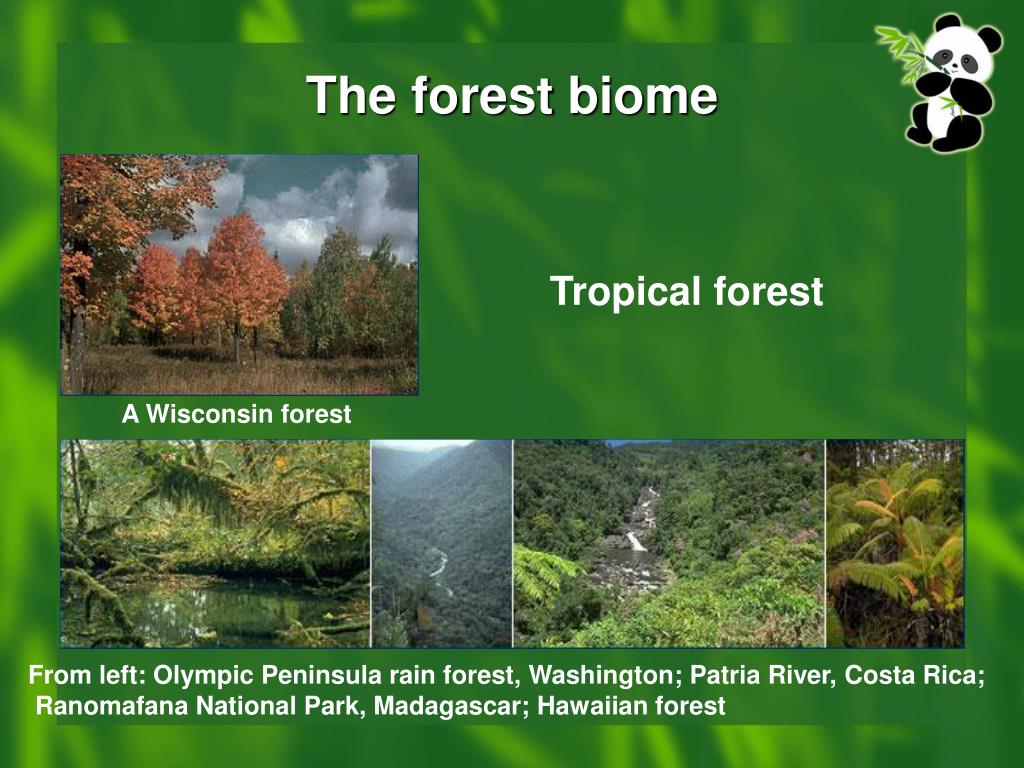 The forest biome

Tropical forest

A Wisconsin forest

From left: Olympic Peninsula rain forest, Washington; Patria River, Costa Rica; Ranomafana National Park, Madagascar; Hawaiian forest